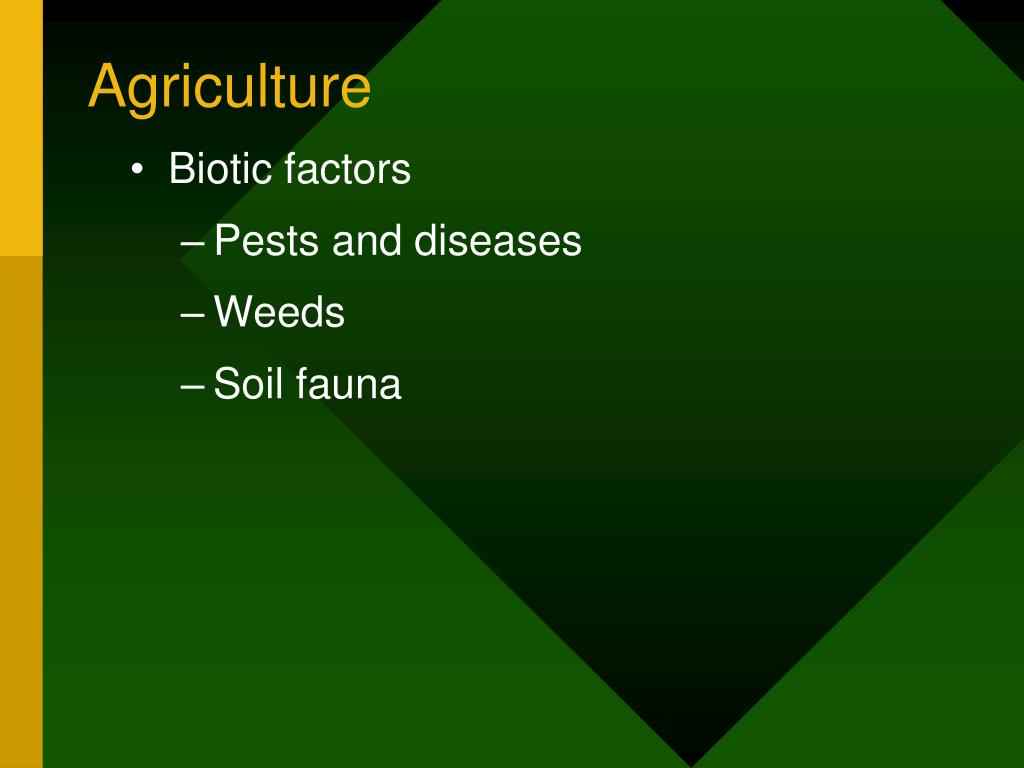 Agriculture

• Biotic factors
– Pests and diseases
– Weeds
– Soil fauna